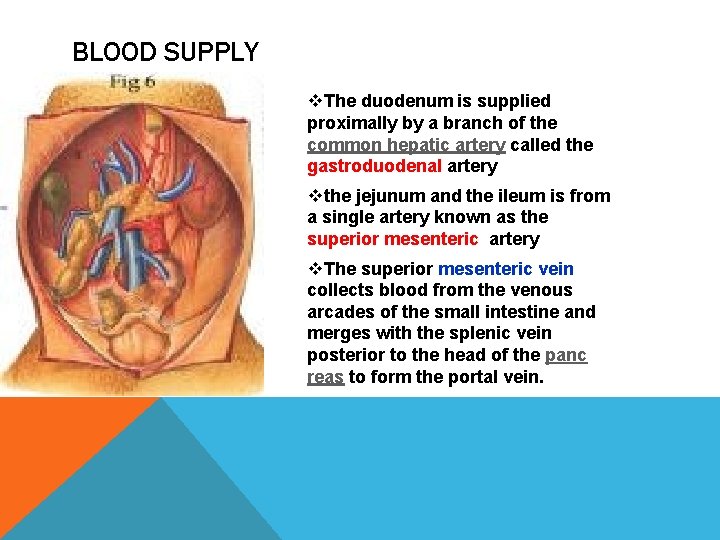 BLOOD SUPPLY

Fig 6

❖The duodenum is supplied proximally by a branch of the common hepatic artery called the gastroduodenal artery

❖the jejunum and the ileum is from a single artery known as the superior mesenteric artery

❖The superior mesenteric vein collects blood from the venous arcades of the small intestine and merges with the splenic vein posterior to the head of the panc reas to form the portal vein.